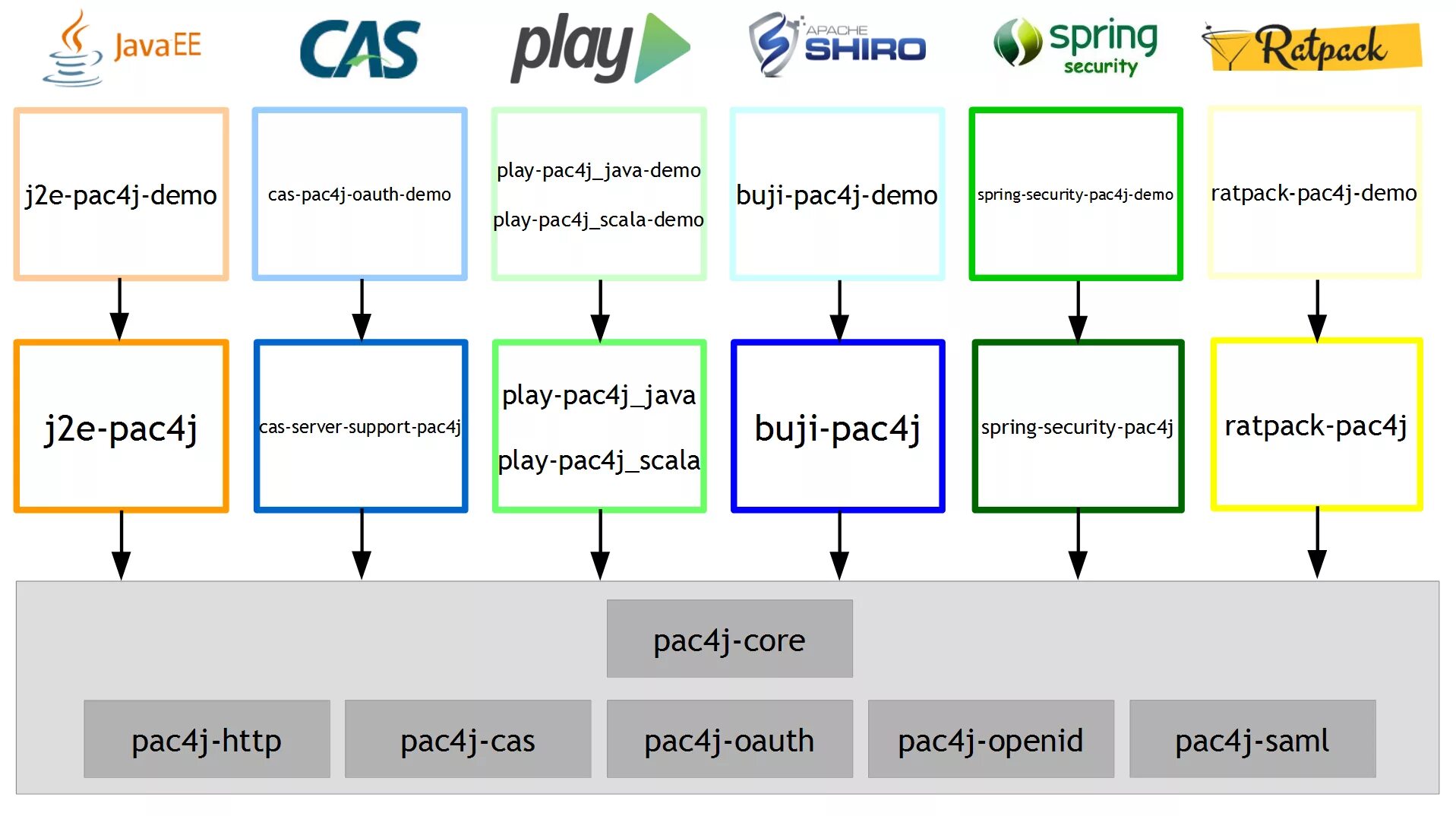 Java EE

CAS

play

APACHE SHIRO

spring security

Ratpack

j2e-pac4j-demo

cas-pac4j-oauth-demo

play-pac4j_java-demo

play-pac4j_scala-demo

buji-pac4j-demo

spring-security-pac4j-demo

ratpack-pac4j-demo

j2e-pac4j

cas-server-support-pac4j

play-pac4j_java

play-pac4j_scala

buji-pac4j

spring-security-pac4j

ratpack-pac4j

pac4j-core

pac4j-http

pac4j-cas

pac4j-oauth

pac4j-openid

pac4j-saml